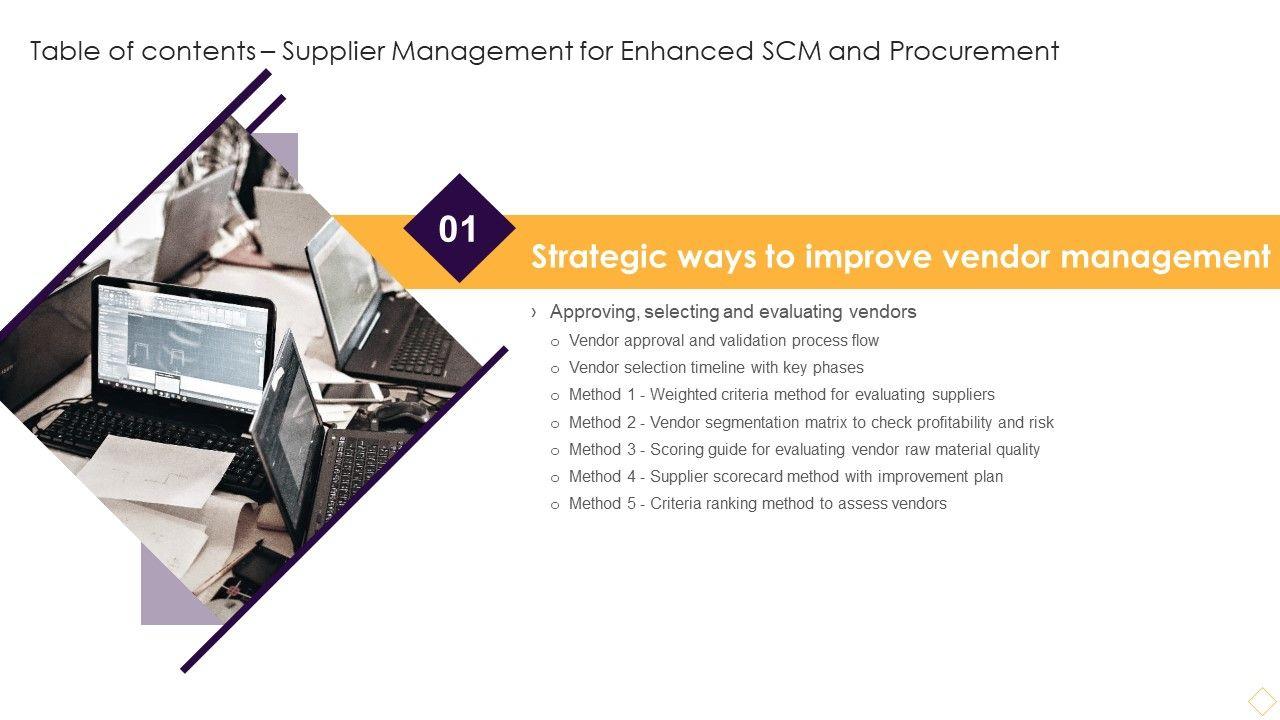 Table of contents – Supplier Management for Enhanced SCM and Procurement

01

Strategic ways to improve vendor management

› Approving, selecting and evaluating vendors
o Vendor approval and validation process flow
o Vendor selection timeline with key phases
o Method 1 - Weighted criteria method for evaluating suppliers
o Method 2 - Vendor segmentation matrix to check profitability and risk
o Method 3 - Scoring guide for evaluating vendor raw material quality
o Method 4 - Supplier scorecard method with improvement plan
o Method 5 - Criteria ranking method to assess vendors